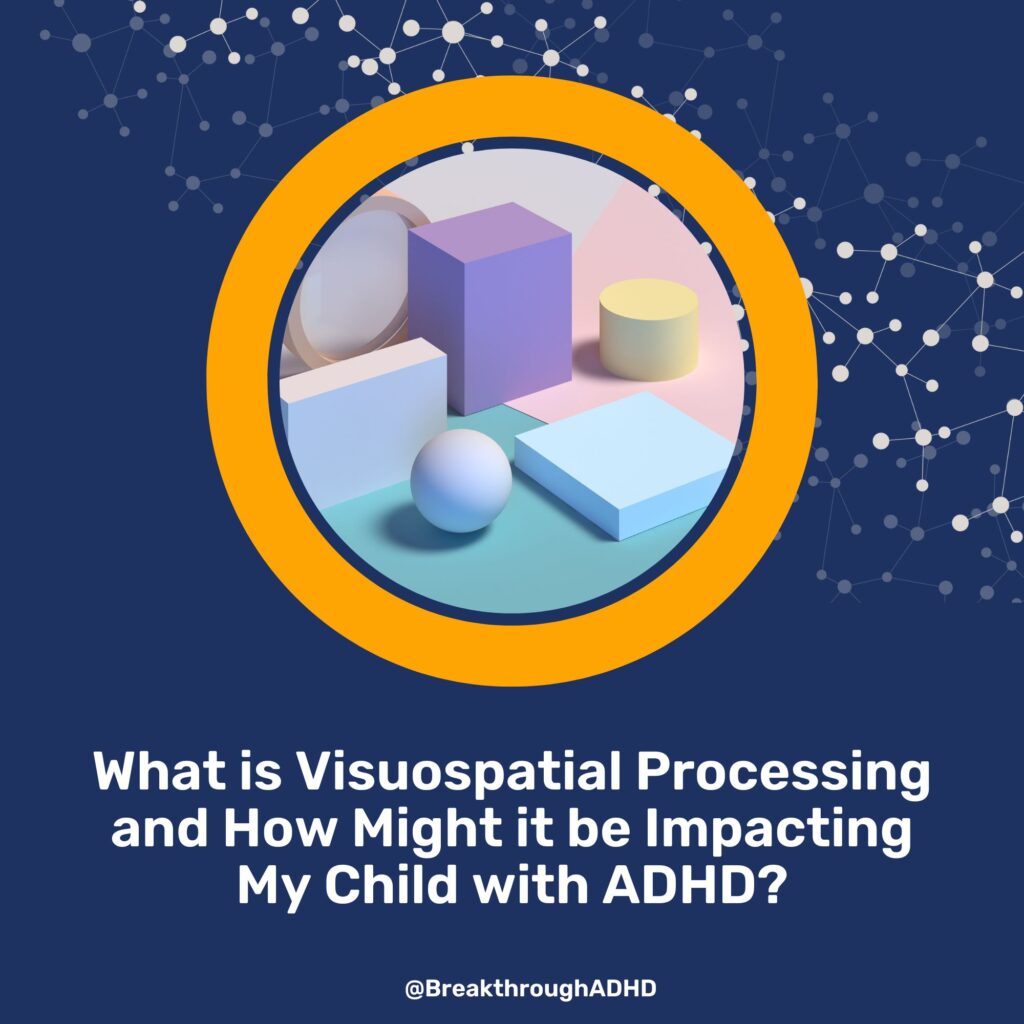 What is Visuospatial Processing and How Might it be Impacting My Child with ADHD?

@BreakthroughADHD